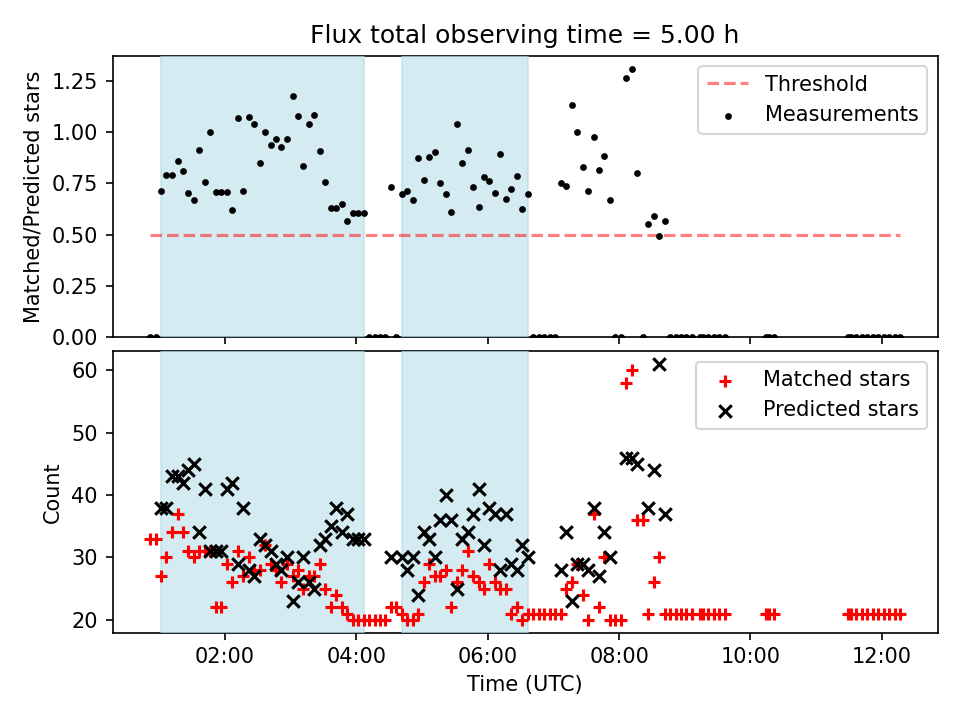 Flux total observing time = 5.00 h

Matched/Predicted stars

1.25
1.00
0.75
0.50
0.25
0.00

Threshold
Measurements

Count

60
50
40
30
20

Matched stars
Predicted stars

02:00
04:00
06:00
08:00
10:00
12:00

Time (UTC)